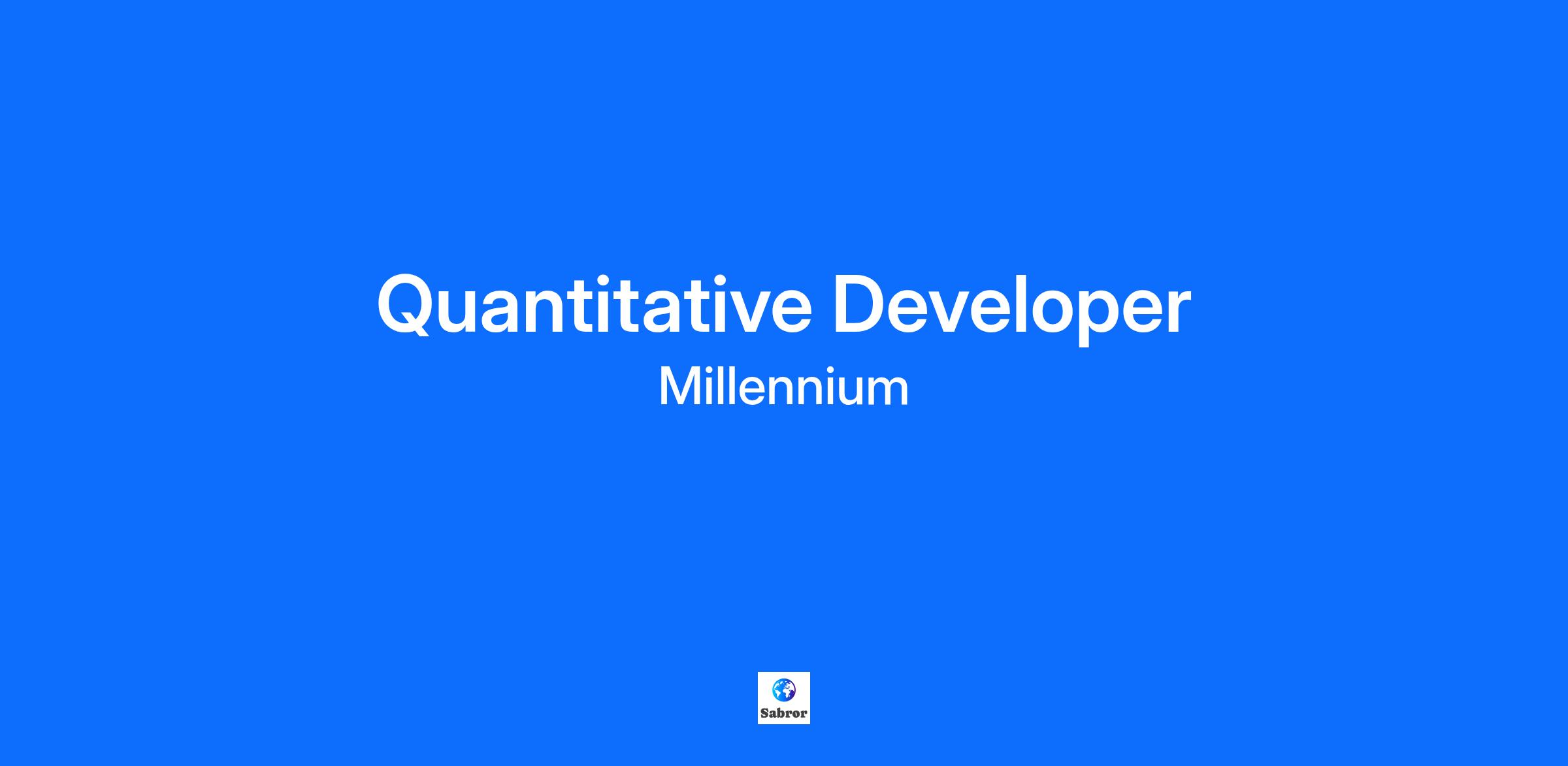 Quantitative Developer
Millennium

Sabror